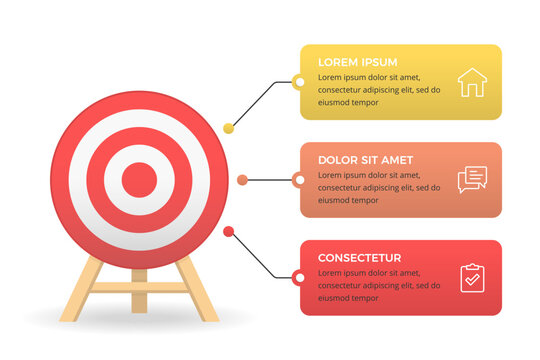 LOREM IPSUM
Lorem ipsum dolor sit amet, consectetur adipiscing elit, sed do eiusmod tempor

DOLOR SIT AMET
Lorem ipsum dolor sit amet, consectetur adipiscing elit, sed do eiusmod tempor

CONSECTETUR
Lorem ipsum dolor sit amet, consectetur adipiscing elit, sed do eiusmod tempor